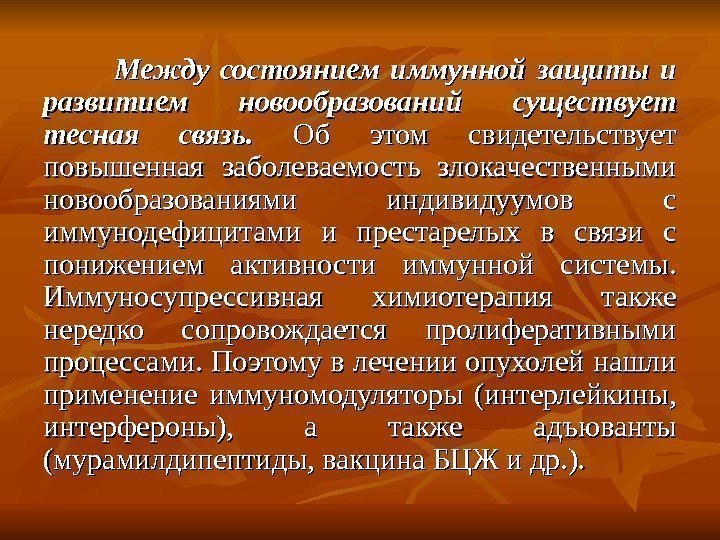 Между состоянием иммунной защиты и развитием новообразований существует тесная связь. Об этом свидетельствует повышенная заболеваемость злокачественными новообразованиями индивидуумов с иммунодефицитами и престарелых в связи с понижением активности иммунной системы. Иммуносупрессивная химиотерапия также нередко сопровождается пролиферативными процессами. Поэтому в лечении опухолей нашли применение иммуномодуляторы (интерлейкины, интерфероны), а также адъюванты (мурамилдипептиды, вакцина БЦЖ и др.).